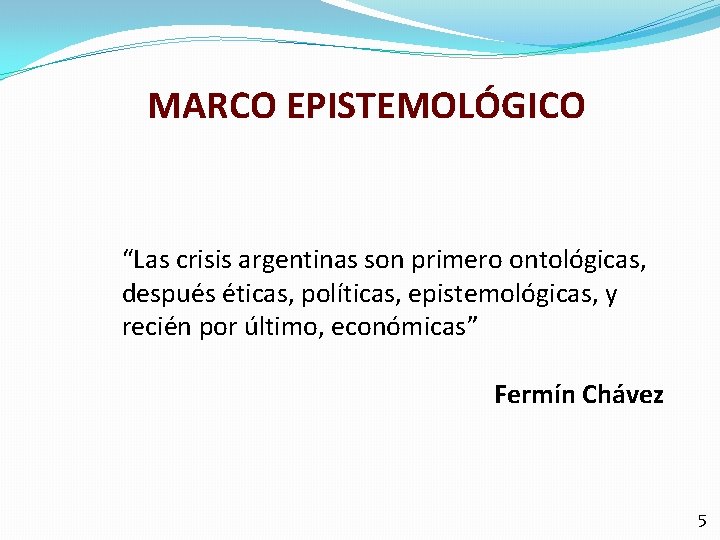 MARCO EPISTEMOLÓGICO

“Las crisis argentinas son primero ontológicas, después éticas, políticas, epistemológicas, y recién por último, económicas”

Fermín Chávez

5